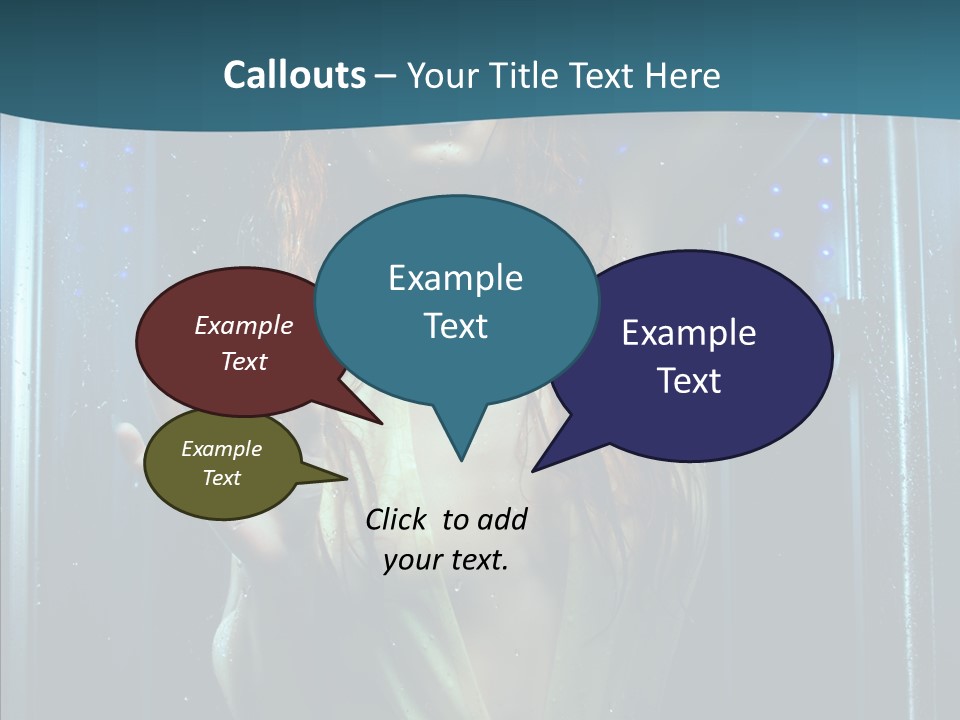 Callouts – Your Title Text Here

Example Text

Example Text

Example Text

Example Text

Click to add your text.